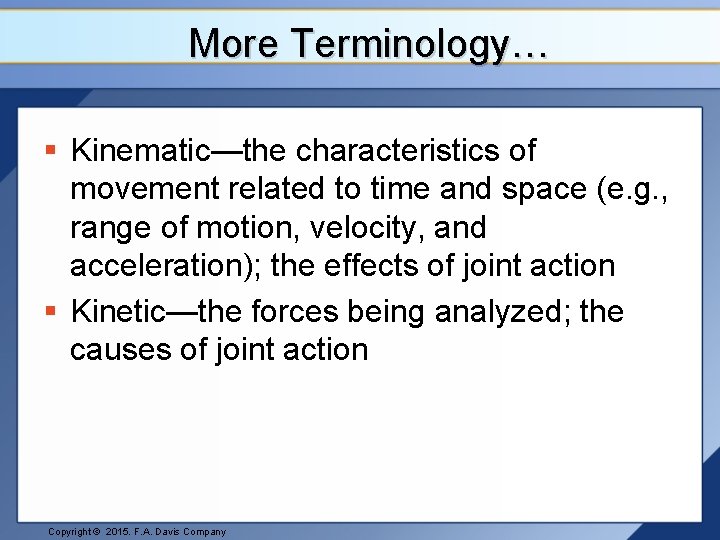 More Terminology…

▪ Kinematic—the characteristics of movement related to time and space (e.g., range of motion, velocity, and acceleration); the effects of joint action

▪ Kinetic—the forces being analyzed; the causes of joint action

Copyright © 2015. F.A. Davis Company